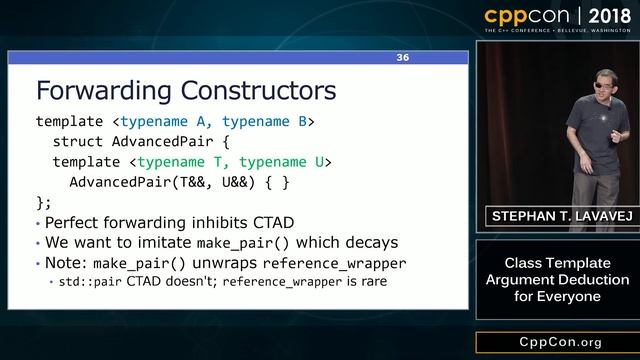 cppcon | 2018
THE C++ CONFERENCE • BELLEVUE, WASHINGTON

36

Forwarding Constructors

template <typename A, typename B>
  struct AdvancedPair {
  template <typename T, typename U>
    AdvancedPair(T&&, U&&) { }
};

• Perfect forwarding inhibits CTAD
• We want to imitate make_pair() which decays
• Note: make_pair() unwraps reference_wrapper
  • std::pair CTAD doesn't; reference_wrapper is rare

STEPHAN T. LAVAVEJ

Class Template Argument Deduction for Everyone

CppCon.org